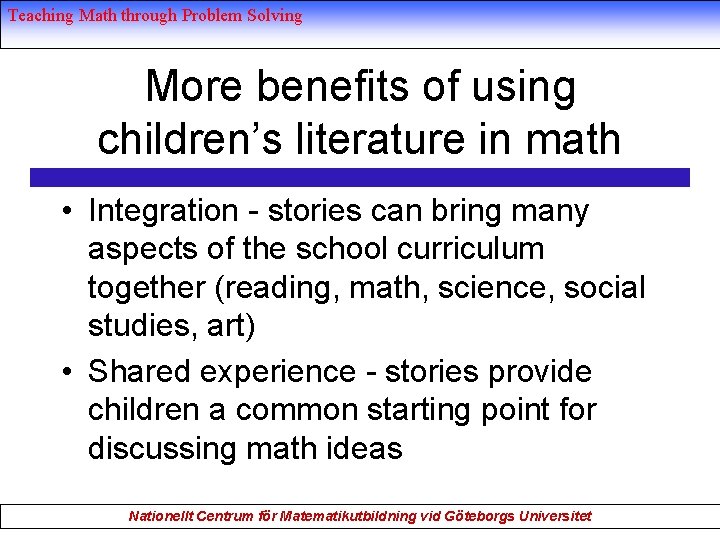 Teaching Math through Problem Solving

More benefits of using children's literature in math

• Integration - stories can bring many aspects of the school curriculum together (reading, math, science, social studies, art)

• Shared experience - stories provide children a common starting point for discussing math ideas

Nationellt Centrum för Matematikutbildning vid Göteborgs Universitet